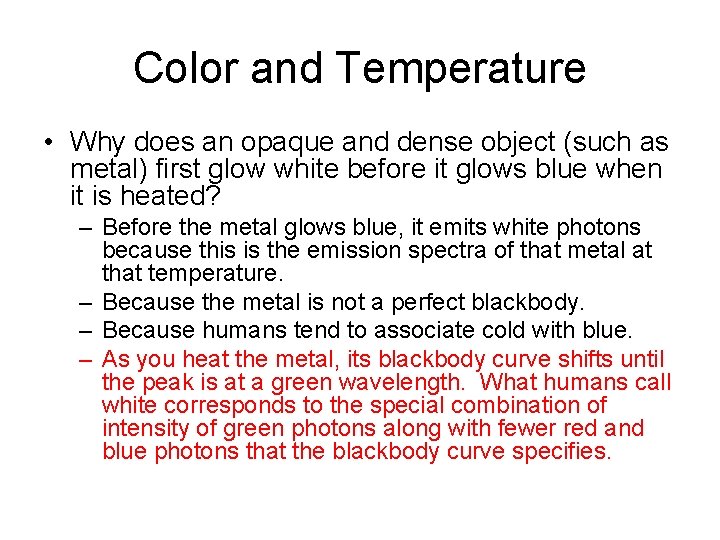 Color and Temperature

• Why does an opaque and dense object (such as metal) first glow white before it glows blue when it is heated?

– Before the metal glows blue, it emits white photons because this is the emission spectra of that metal at that temperature.

– Because the metal is not a perfect blackbody.

– Because humans tend to associate cold with blue.

– As you heat the metal, its blackbody curve shifts until the peak is at a green wavelength. What humans call white corresponds to the special combination of intensity of green photons along with fewer red and blue photons that the blackbody curve specifies.